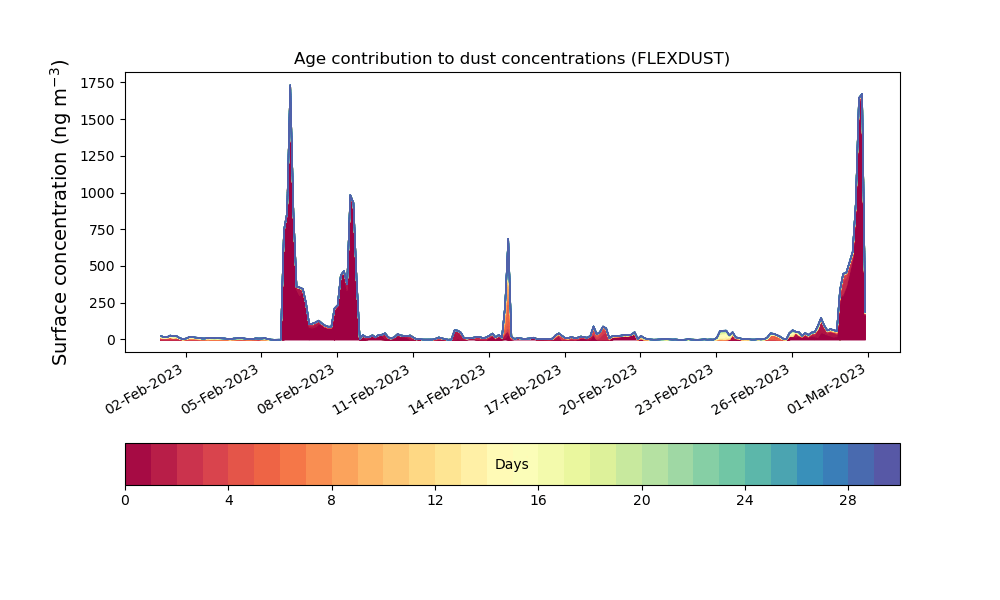 Age contribution to dust concentrations (FLEXDUST)

Surface concentration (ng m$^{-3}$)

1750
1500
1250
1000
750
500
250
0

02-Feb-2023
05-Feb-2023
08-Feb-2023
11-Feb-2023
14-Feb-2023
17-Feb-2023
20-Feb-2023
23-Feb-2023
26-Feb-2023
01-Mar-2023

Days

0
4
8
12
16
20
24
28